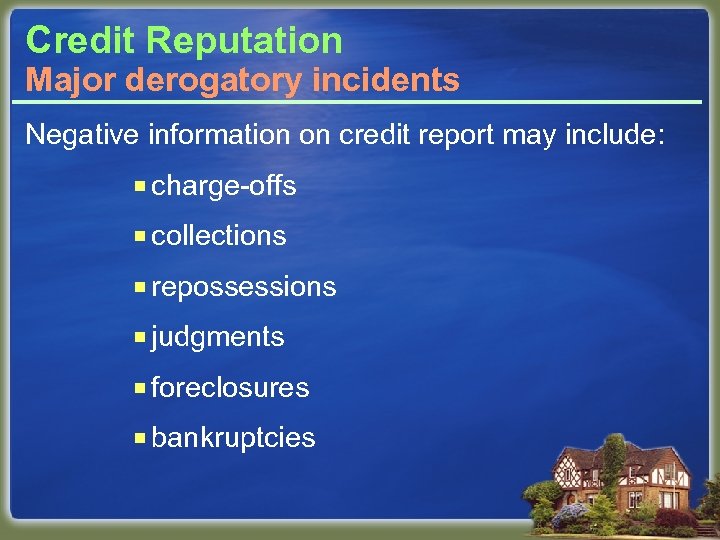 Credit Reputation
Major derogatory incidents

Negative information on credit report may include:

- charge-offs
- collections
- repossessions
- judgments
- foreclosures
- bankruptcies